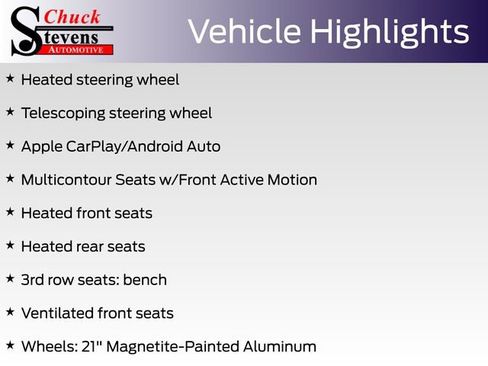 Chuck Stevens AUTOMOTIVE

Vehicle Highlights

★ Heated steering wheel

★ Telescoping steering wheel

★ Apple CarPlay/Android Auto

★ Multicontour Seats w/Front Active Motion

★ Heated front seats

★ Heated rear seats

★ 3rd row seats: bench

★ Ventilated front seats

★ Wheels: 21" Magnetite-Painted Aluminum